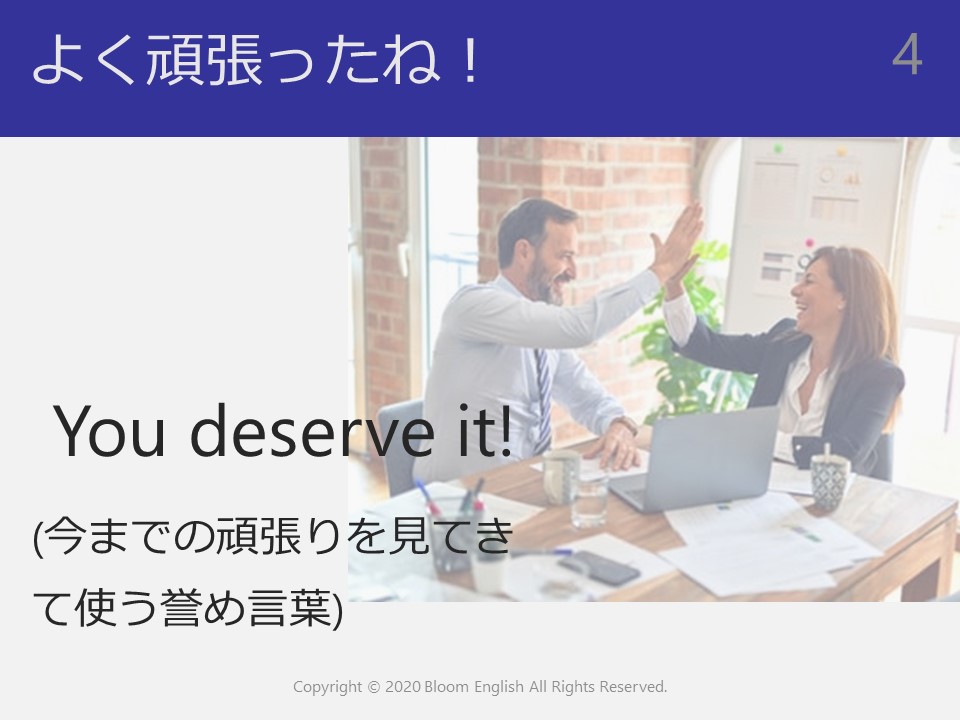 よく頑張ったね！

4

You deserve it!

(今までの頑張りを見てきて使う誉め言葉)

Copyright © 2020 Bloom English All Rights Reserved.